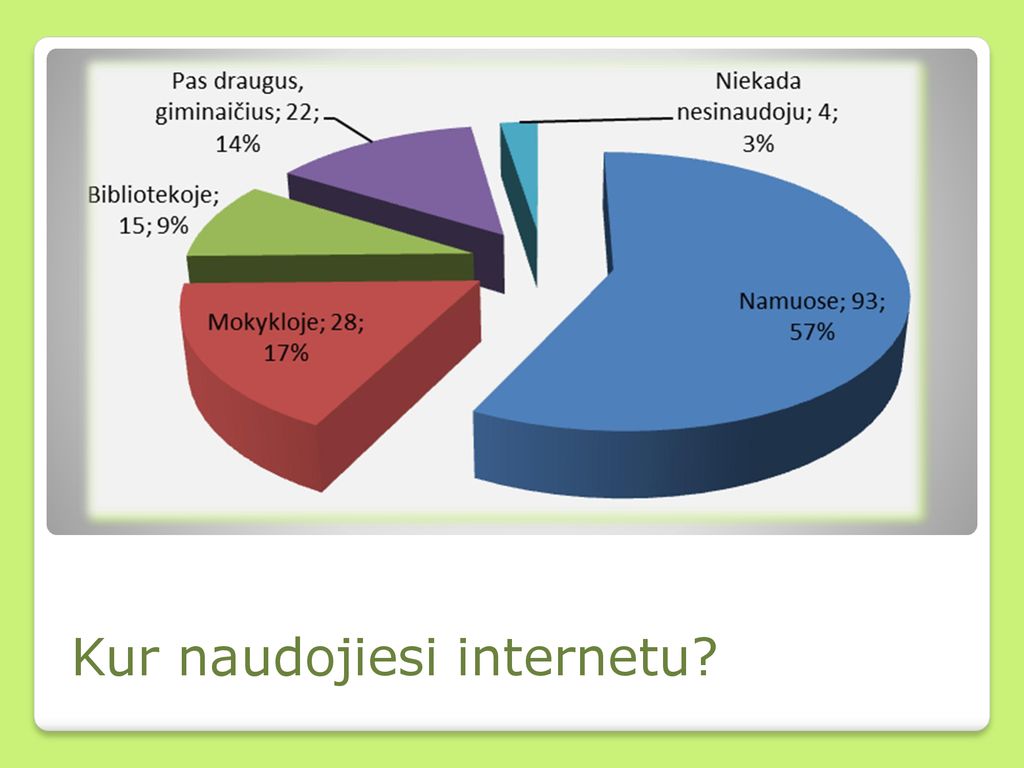 Pas draugus, giminaičius; 22; 14%

Niekada nesinaudoju; 4; 3%

Bibliotekoje; 15; 9%

Mokykloje; 28; 17%

Namuose; 93; 57%

Kur naudojiesi internetu?